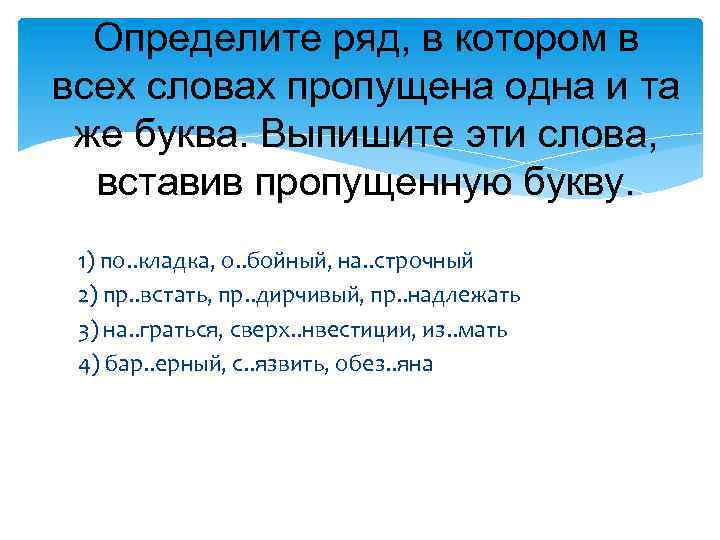 Определите ряд, в котором в всех словах пропущена одна и та же буква. Выпишите эти слова, вставив пропущенную букву.

1) по..кладка, о..бойный, на..строчный
2) пр..встать, пр..дирчивый, пр..надлежать
3) на..граться, сверх..нвестиции, из..мать
4) бар..ерный, с..язвить, обез..яна